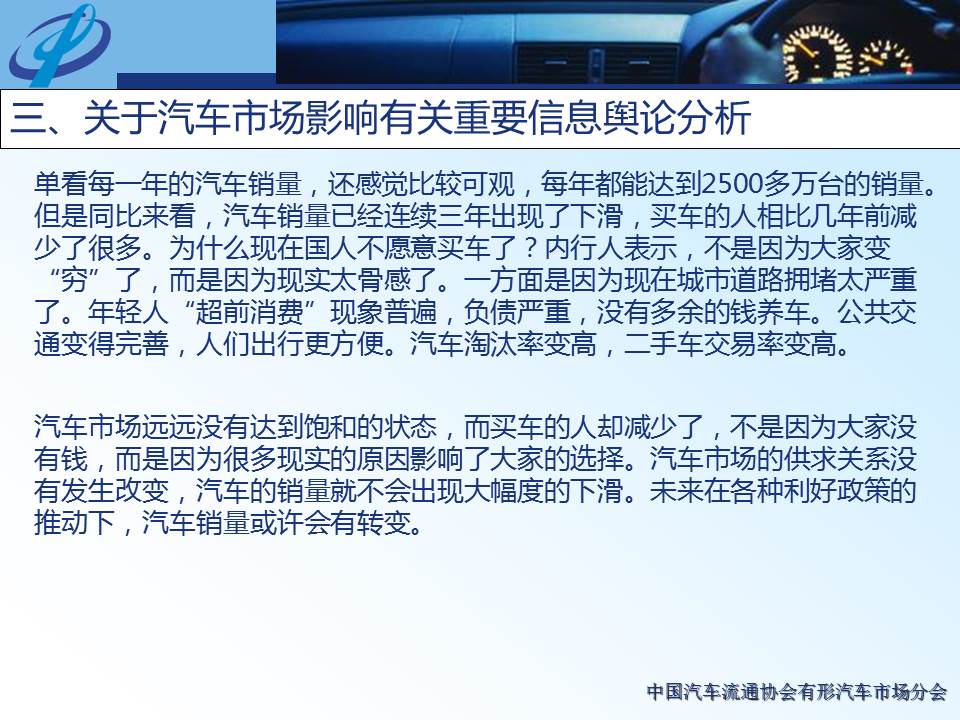 三、关于汽车市场影响有关重要信息舆论分析

单看每一年的汽车销量，还感觉比较可观，每年都能达到2500多万台的销量。但是同比来看，汽车销量已经连续三年出现了下滑，买车的人相比几年前减少了很多。为什么现在国人不愿意买车了？内行人表示，不是因为大家变“穷”了，而是因为现实太骨感了。一方面是因为现在城市道路拥堵太严重了。年轻人“超前消费”现象普遍，负债严重，没有多余的钱养车。公共交通变得完善，人们出行更方便。汽车淘汰率变高，二手车交易率变高。

汽车市场远远没有达到饱和的状态，而买车的人却减少了，不是因为大家没有钱，而是因为很多现实的原因影响了大家的选择。汽车市场的供求关系没有发生改变，汽车的销量就不会出现大幅度的下滑。未来在各种利好政策的推动下，汽车销量或许会有转变。

中国汽车流通协会有形汽车市场分会